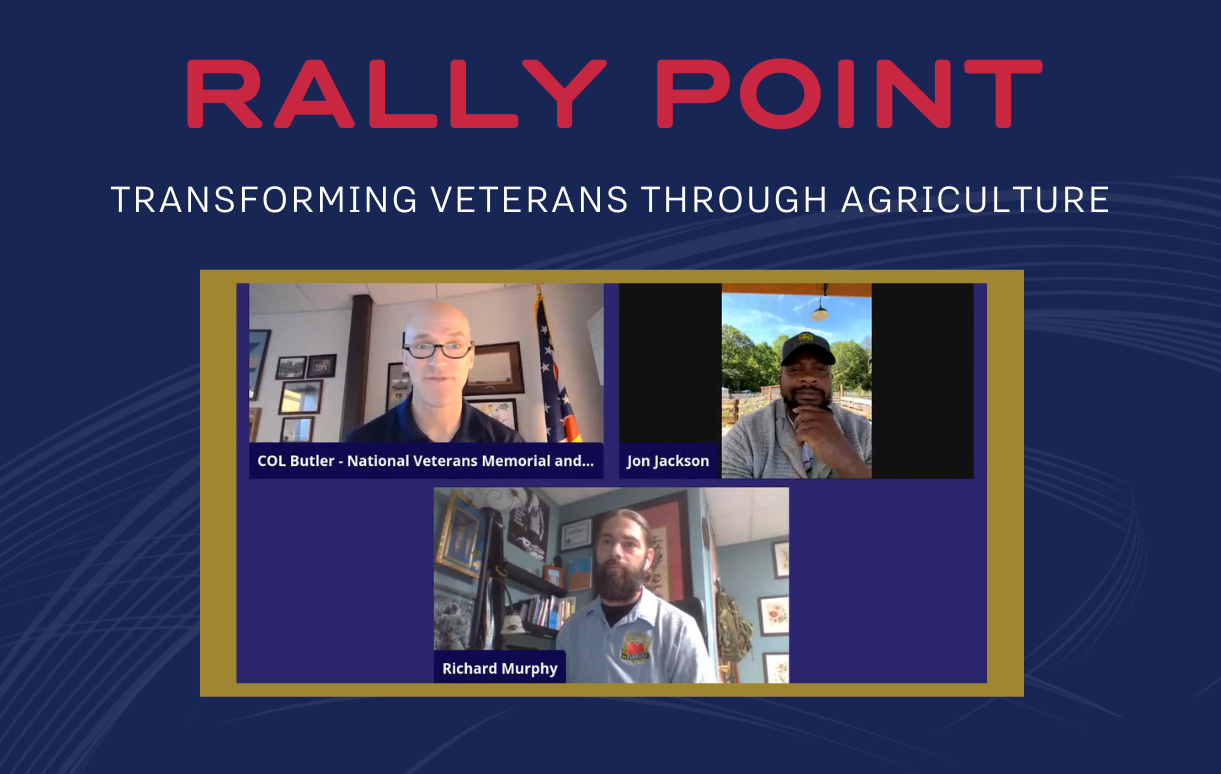 RALLY POINT

TRANSFORMING VETERANS THROUGH AGRICULTURE

COL Butler - National Veterans Memorial and...

Jon Jackson

Richard Murphy